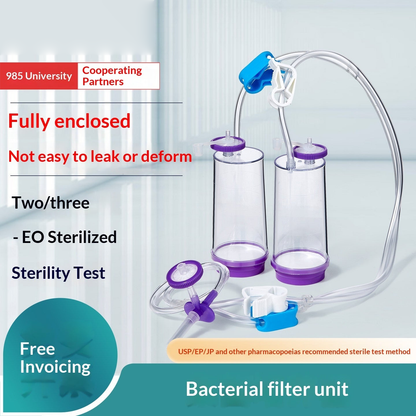 985 University
Cooperating Partners

Fully enclosed

Not easy to leak or deform

Two/three

- EO Sterilized

Sterility Test

Free Invoicing

USP/EP/JP and other pharmacopoeias recommended sterile test method

Bacterial filter unit